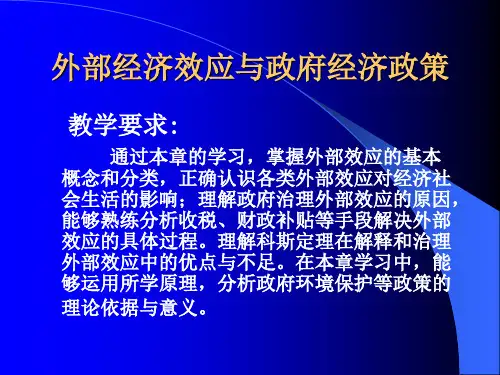 外部经济效应与政府经济政策

教学要求：

通过本章的学习，掌握外部效应的基本概念和分类，正确认识各类外部效应对经济社会生活的影响；理解政府治理外部效应的原因，能够熟练分析收税、财政补贴等手段解决外部效应的具体过程。理解科斯定理在解释和治理外部效应中的优点与不足。在本章学习中，能够运用所学原理，分析政府环境保护等政策的理论依据与意义。